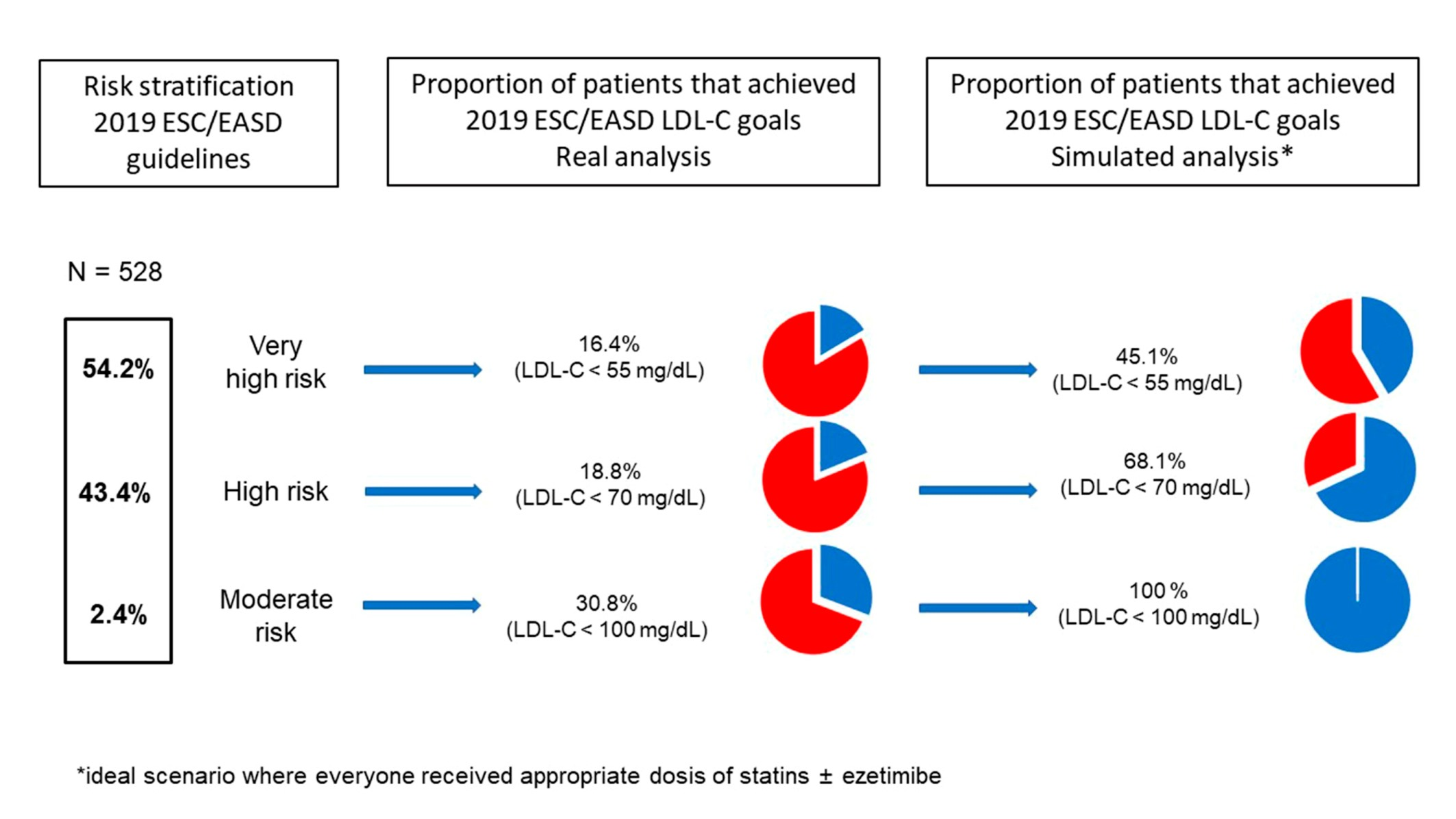 Risk stratification 2019 ESC/EASD guidelines

Proportion of patients that achieved 2019 ESC/EASD LDL-C goals Real analysis

Proportion of patients that achieved 2019 ESC/EASD LDL-C goals Simulated analysis*

N = 528

54.2%

Very high risk

16.4% (LDL-C < 55 mg/dL)

45.1% (LDL-C < 55 mg/dL)

43.4%

High risk

18.8% (LDL-C < 70 mg/dL)

68.1% (LDL-C < 70 mg/dL)

2.4%

Moderate risk

30.8% (LDL-C < 100 mg/dL)

100 % (LDL-C < 100 mg/dL)

*ideal scenario where everyone received appropriate dosis of statins ± ezetimibe